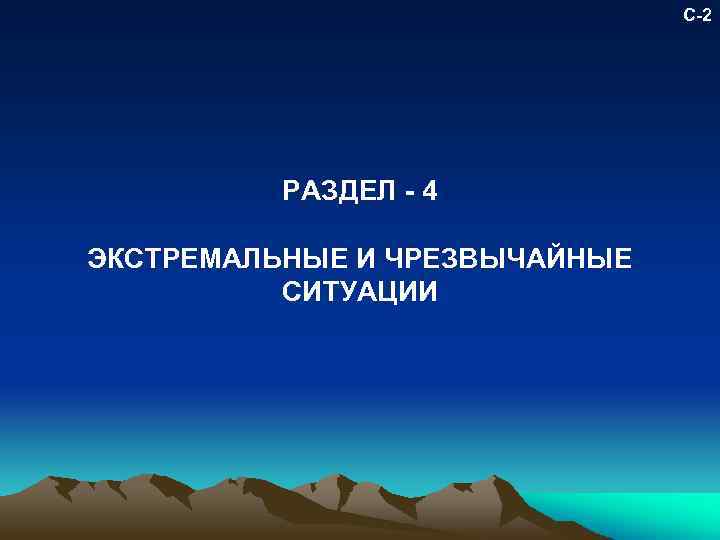 С-2

РАЗДЕЛ - 4

ЭКСТРЕМАЛЬНЫЕ И ЧРЕЗВЫЧАЙНЫЕ СИТУАЦИИ